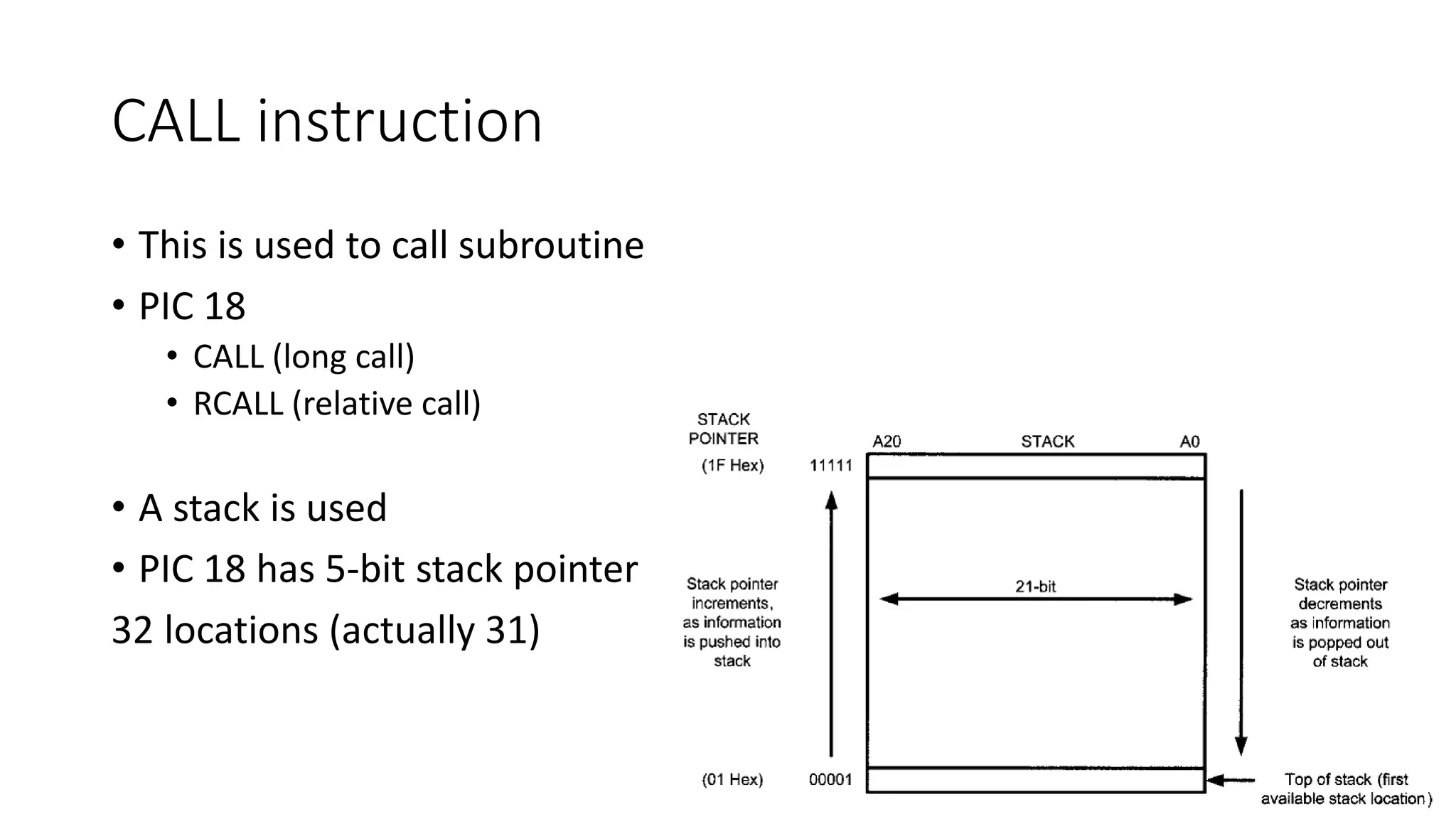 CALL instruction

• This is used to call subroutine
• PIC 18
  • CALL (long call)
  • RCALL (relative call)

• A stack is used
• PIC 18 has 5-bit stack pointer
32 locations (actually 31)

STACK POINTER

A20 STACK A0

(1F Hex) 11111

Stack pointer increments, as information is pushed into stack

21-bit

Stack pointer decrements as information is popped out of stack

(01 Hex) 00001

Top of stack (first available stack location)